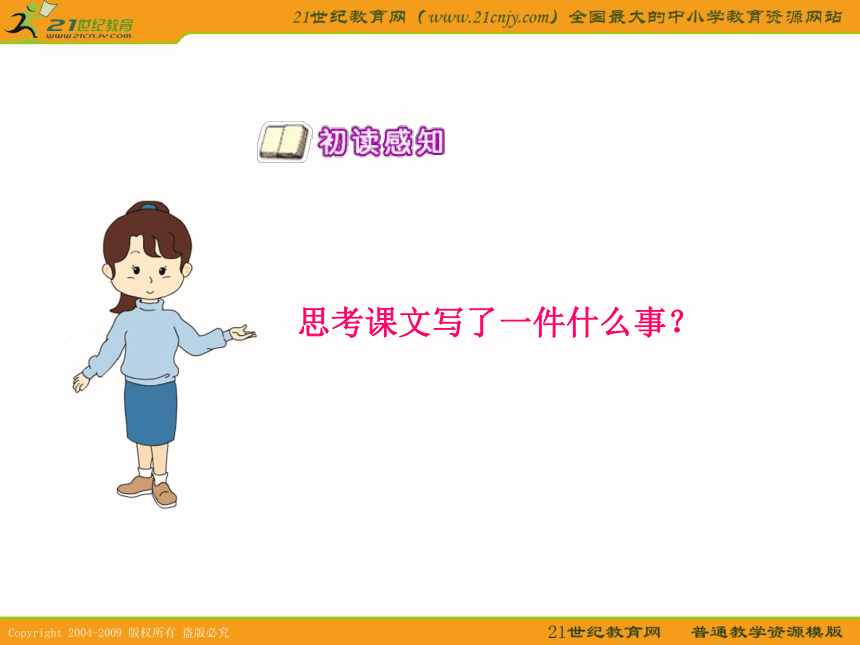 21世纪教育
www.21cnjy.com

21世纪教育网（www.21cnjy.com）全国最大的中小学教育资源网站

初读感知

思考课文写了一件什么事？

Copyright 2004-2009 版权所有 盗版必究

21世纪教育网 普通教学资源模版